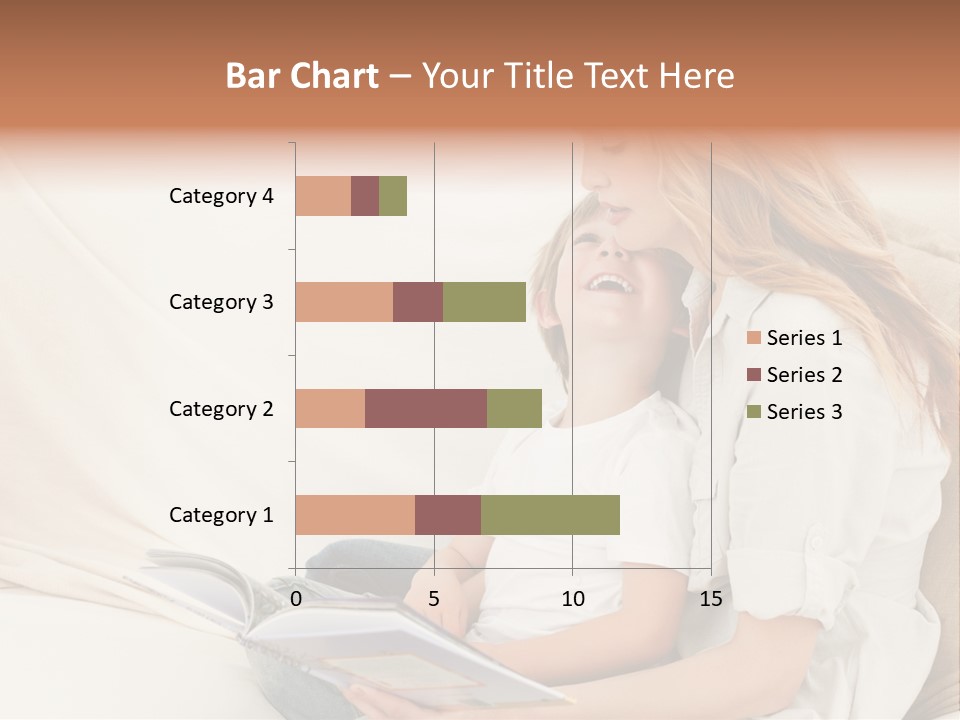 Bar Chart – Your Title Text Here

Category 4
Category 3
Category 2
Category 1

0
5
10
15

Series 1
Series 2
Series 3